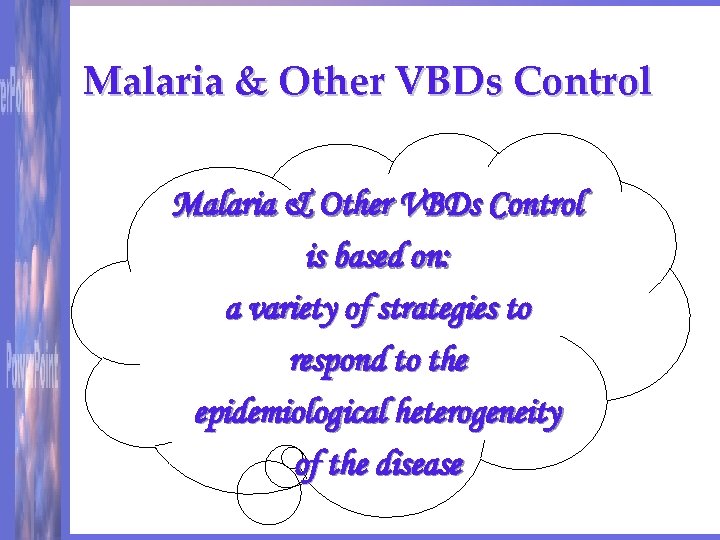 erPoint

PowerPoint

Malaria & Other VBDs Control

Malaria & Other VBDs Control is based on: a variety of strategies to respond to the epidemiological heterogeneity of the disease